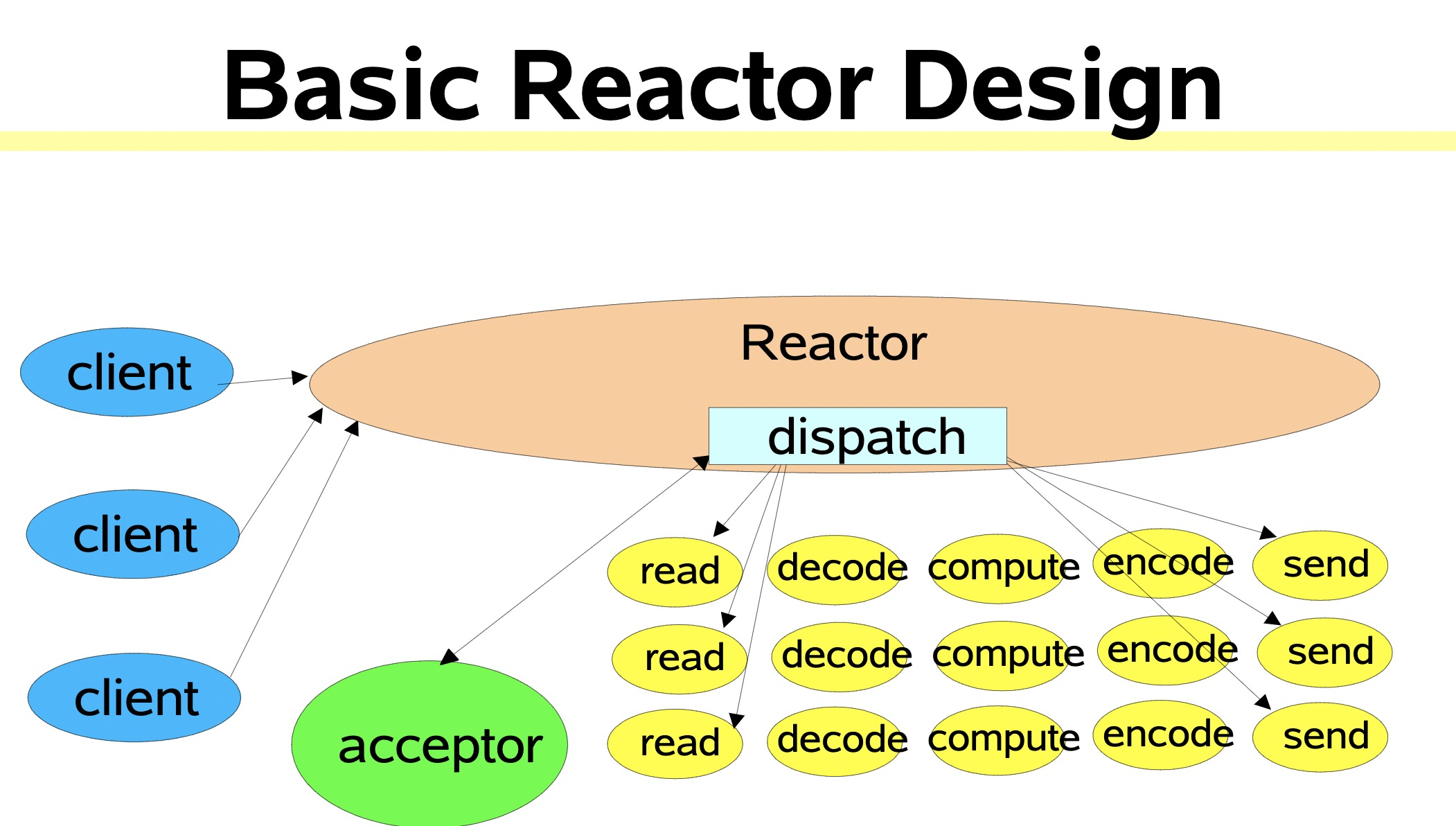 Basic Reactor Design

client

client

client

Reactor

dispatch

acceptor

read decode compute encode send

read decode compute encode send

read decode compute encode send